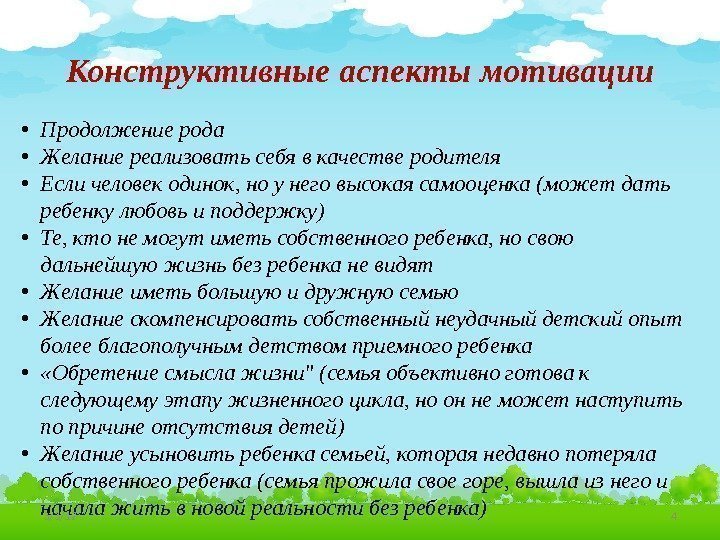 Конструктивные аспекты мотивации

• Продолжение рода
• Желание реализовать себя в качестве родителя
• Если человек одинок, но у него высокая самооценка (может дать ребенку любовь и поддержку)
• Те, кто не могут иметь собственного ребенка, но свою дальнейшую жизнь без ребенка не видят
• Желание иметь большую и дружную семью
• Желание скомпенсировать собственный неудачный детский опыт более благополучным детством приемного ребенка
• «Обретение смысла жизни" (семья объективно готова к следующему этапу жизненного цикла, но он не может наступить по причине отсутствия детей)
• Желание усыновить ребенка семьей, которая недавно потеряла собственного ребенка (семья прожила свое горе, вышла из него и начала жить в новой реальности без ребенка)

4